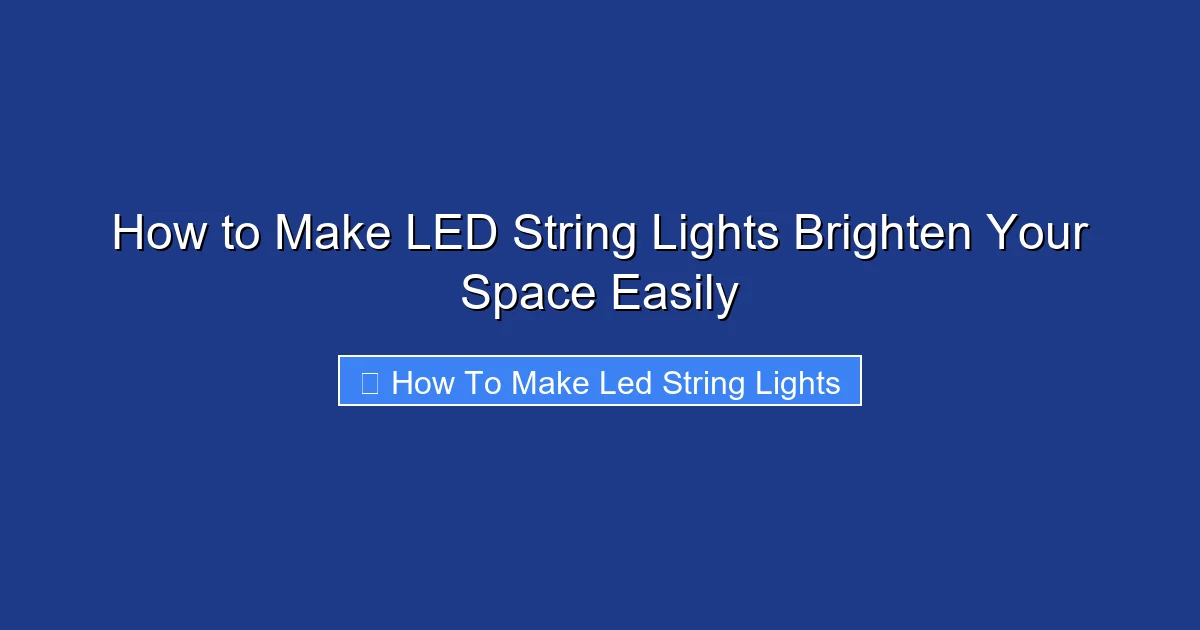 How to Make LED String Lights Brighten Your Space Easily

How To Make Led String Lights